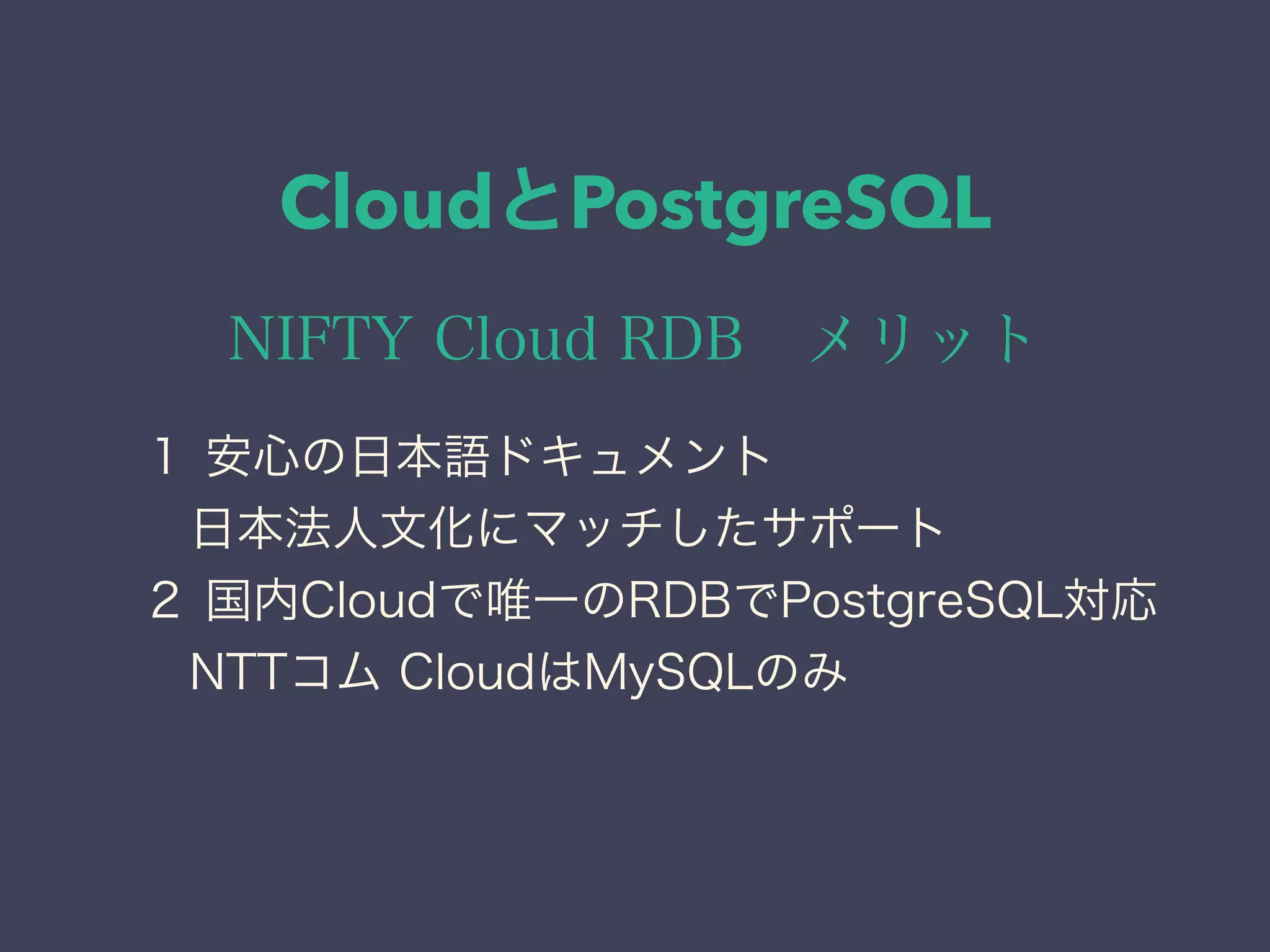 CloudとPostgreSQL

NIFTY Cloud RDB　メリット

１ 安心の日本語ドキュメント
日本法人文化にマッチしたサポート
２ 国内Cloudで唯一のRDBでPostgreSQL対応
NTTコム CloudはMySQLのみ